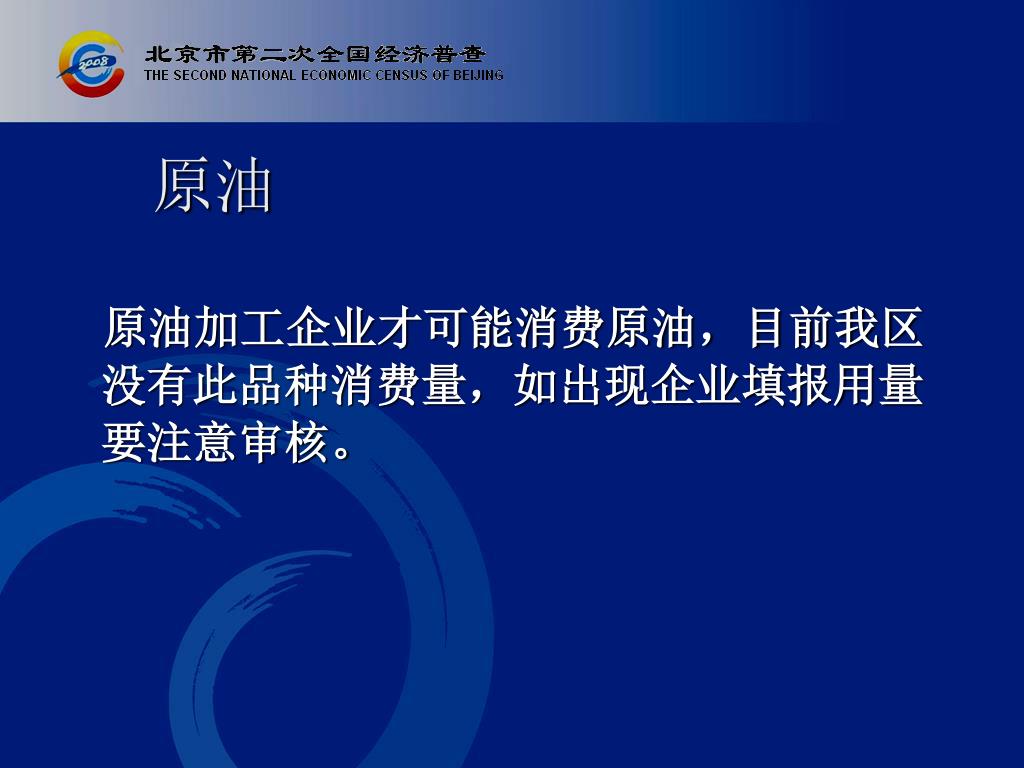 2008

北京市第二次全国经济普查
THE SECOND NATIONAL ECONOMIC CENSUS OF BEIJING

原油

原油加工企业才可能消费原油，目前我区没有此品种消费量，如出现企业填报用量要注意审核。